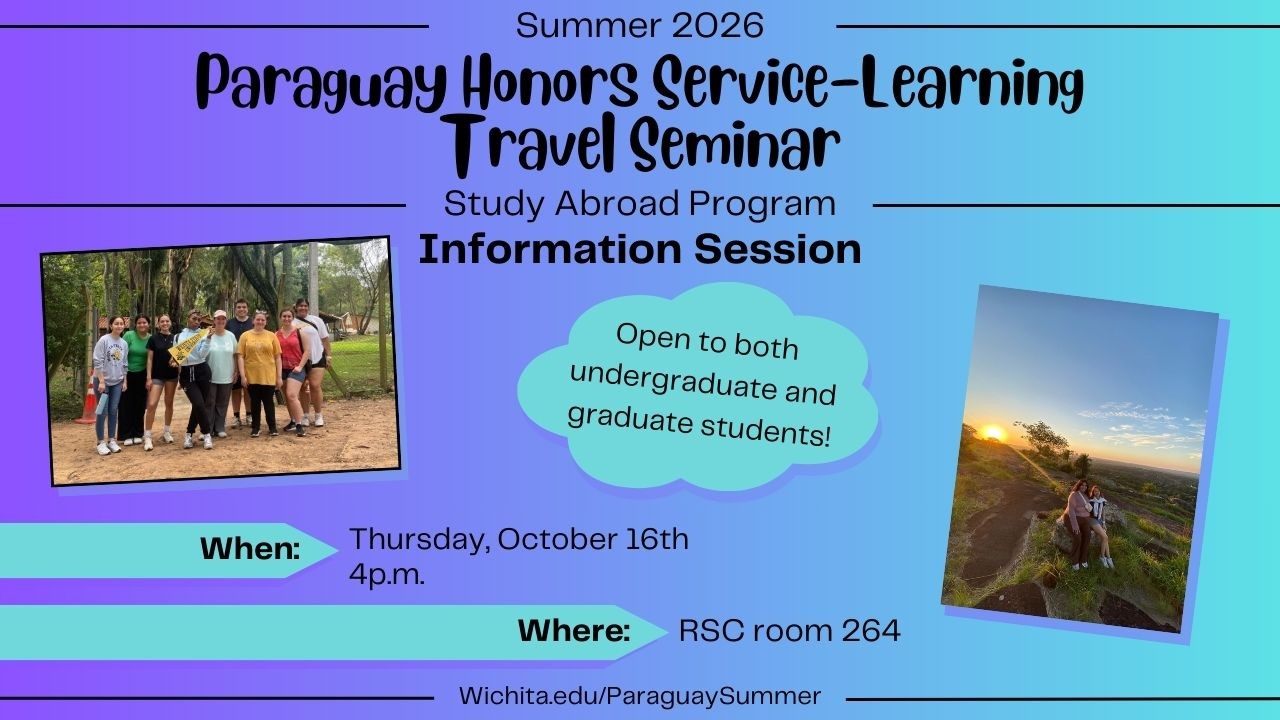 Summer 2026

Paraguay Honors Service-Learning Travel Seminar

Study Abroad Program

Information Session

Open to both undergraduate and graduate students!

When: Thursday, October 16th
4p.m.

Where: RSC room 264

Wichita.edu/ParaguaySummer